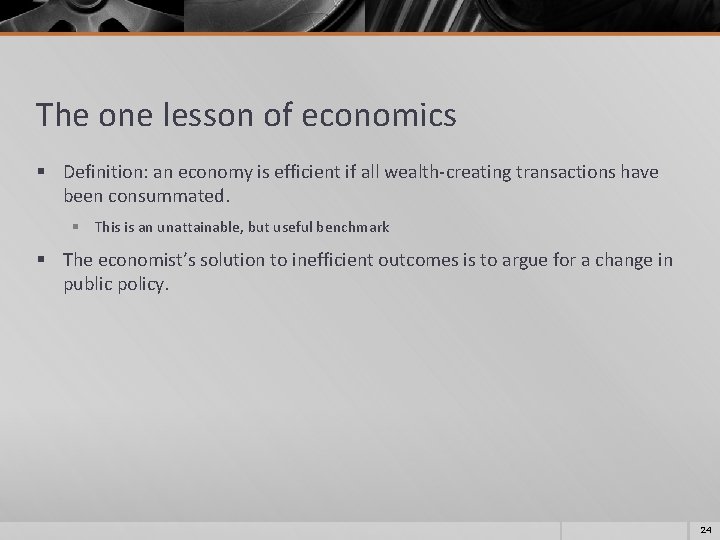 The one lesson of economics

▪ Definition: an economy is efficient if all wealth-creating transactions have been consummated.

▪ This is an unattainable, but useful benchmark

▪ The economist's solution to inefficient outcomes is to argue for a change in public policy.

24